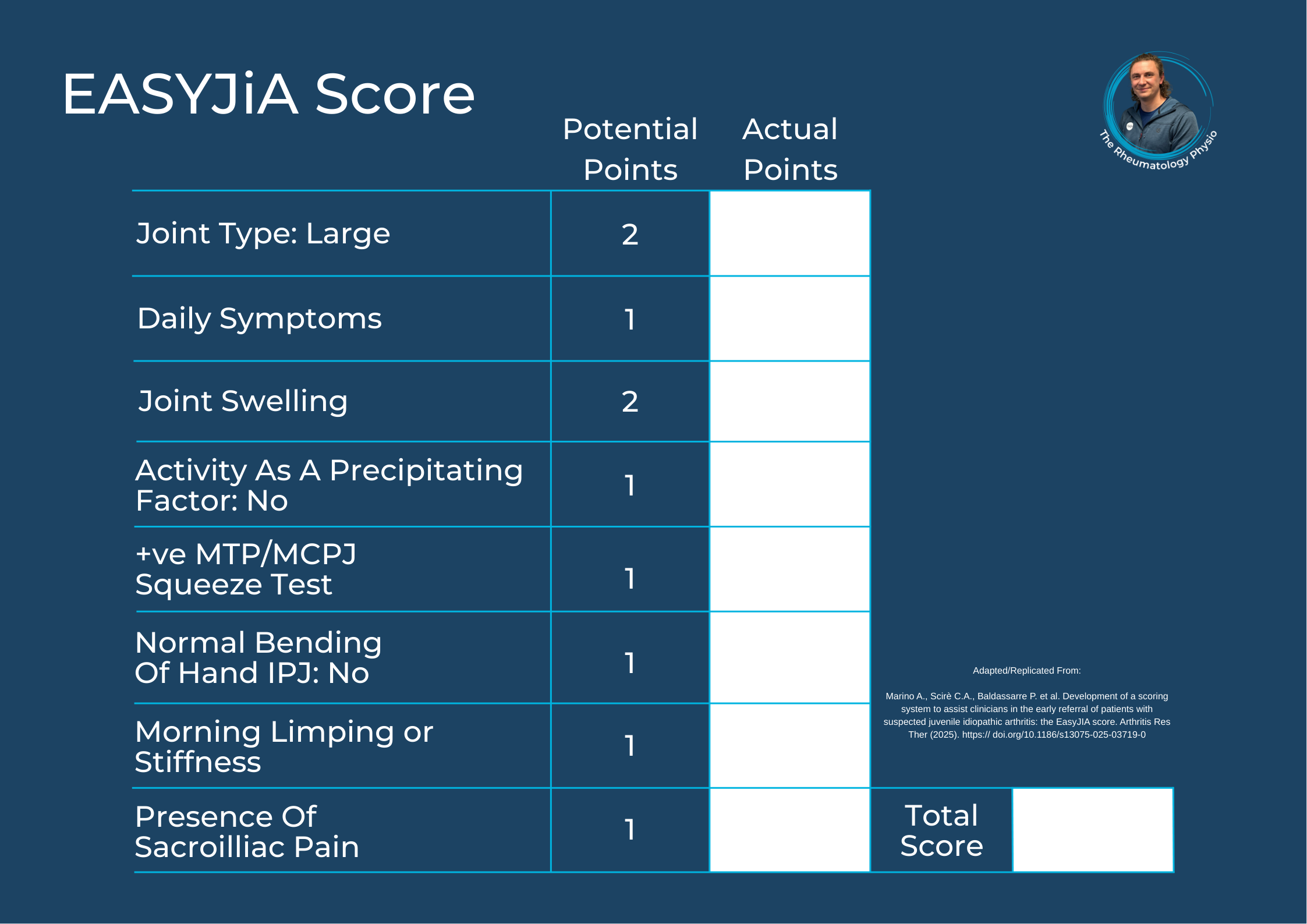 EASYJiA Score

The Rheumatology Physio

| | Potential Points | Actual Points |
|---|---|---|
| Joint Type: Large | 2 | |
| Daily Symptoms | 1 | |
| Joint Swelling | 2 | |
| Activity As A Precipitating Factor: No | 1 | |
| +ve MTP/MCPJ Squeeze Test | 1 | |
| Normal Bending Of Hand IPJ: No | 1 | |
| Morning Limping or Stiffness | 1 | |
| Presence Of Sacroilliac Pain | 1 | |

Adapted/Replicated From:

Marino A., Scirè C.A., Baldassarre P. et al. Development of a scoring system to assist clinicians in the early referral of patients with suspected juvenile idiopathic arthritis: the EasyJIA score. Arthritis Res Ther (2025). https:// doi.org/10.1186/s13075-025-03719-0

Total Score